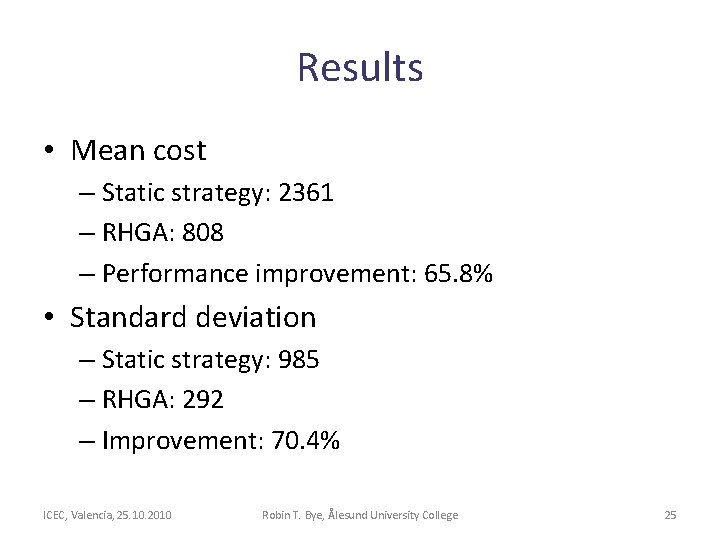 Results

• Mean cost
– Static strategy: 2361
– RHGA: 808
– Performance improvement: 65.8%

• Standard deviation
– Static strategy: 985
– RHGA: 292
– Improvement: 70.4%

ICEC, Valencia, 25.10.2010 Robin T. Bye, Ålesund University College 25